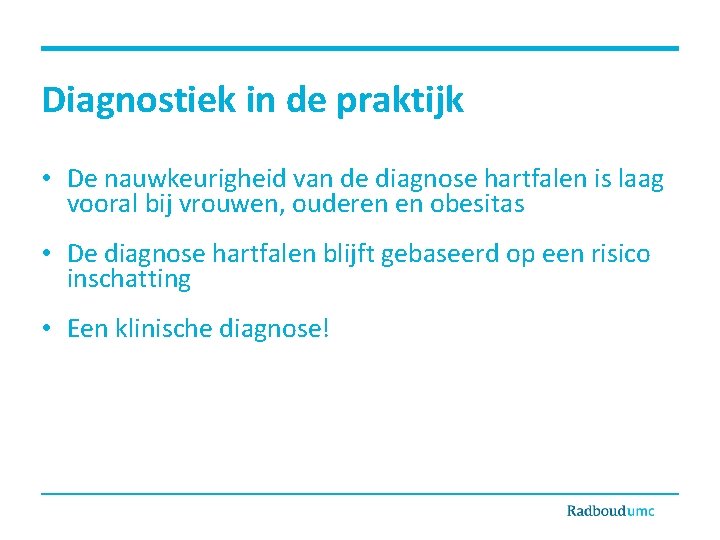 Diagnostiek in de praktijk

• De nauwkeurigheid van de diagnose hartfalen is laag vooral bij vrouwen, ouderen en obesitas

• De diagnose hartfalen blijft gebaseerd op een risico inschatting

• Een klinische diagnose!

Radboudumc